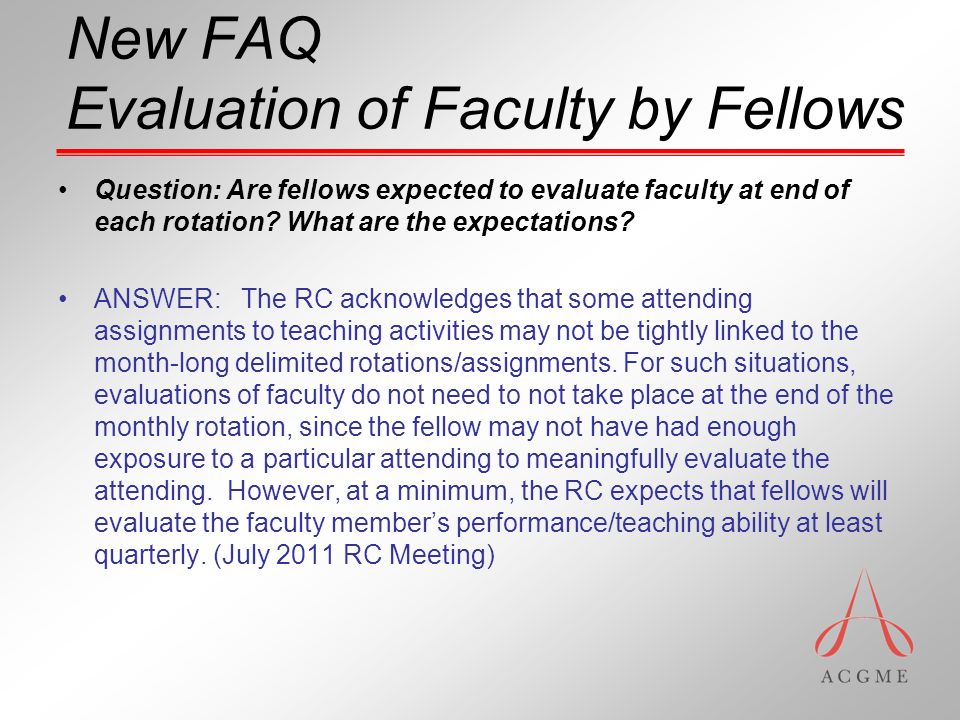 New FAQ
Evaluation of Faculty by Fellows

• Question: Are fellows expected to evaluate faculty at end of each rotation? What are the expectations?

• ANSWER: The RC acknowledges that some attending assignments to teaching activities may not be tightly linked to the month-long delimited rotations/assignments. For such situations, evaluations of faculty do not need to not take place at the end of the monthly rotation, since the fellow may not have had enough exposure to a particular attending to meaningfully evaluate the attending. However, at a minimum, the RC expects that fellows will evaluate the faculty member's performance/teaching ability at least quarterly. (July 2011 RC Meeting)

ACGME